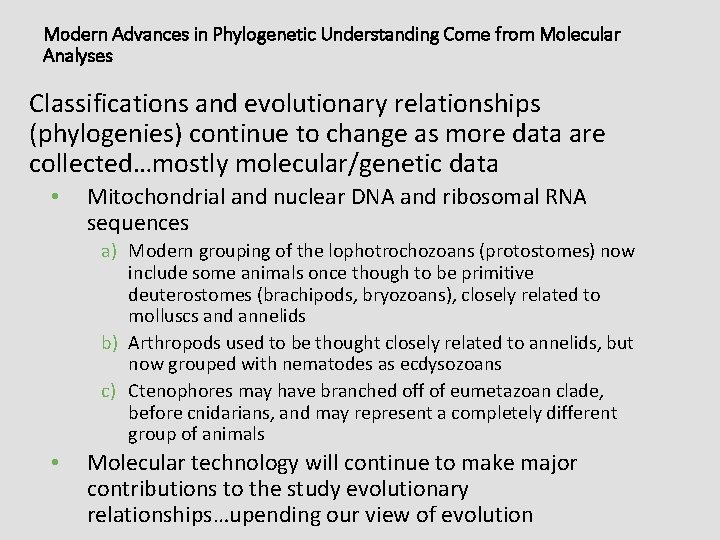 Modern Advances in Phylogenetic Understanding Come from Molecular Analyses

Classifications and evolutionary relationships (phylogenies) continue to change as more data are collected…mostly molecular/genetic data

• Mitochondrial and nuclear DNA and ribosomal RNA sequences

a) Modern grouping of the lophotrochozoans (protostomes) now include some animals once though to be primitive deuterostomes (brachipods, bryozoans), closely related to molluscs and annelids

b) Arthropods used to be thought closely related to annelids, but now grouped with nematodes as ecdysozoans

c) Ctenophores may have branched off of eumetazoan clade, before cnidarians, and may represent a completely different group of animals

• Molecular technology will continue to make major contributions to the study evolutionary relationships…upending our view of evolution